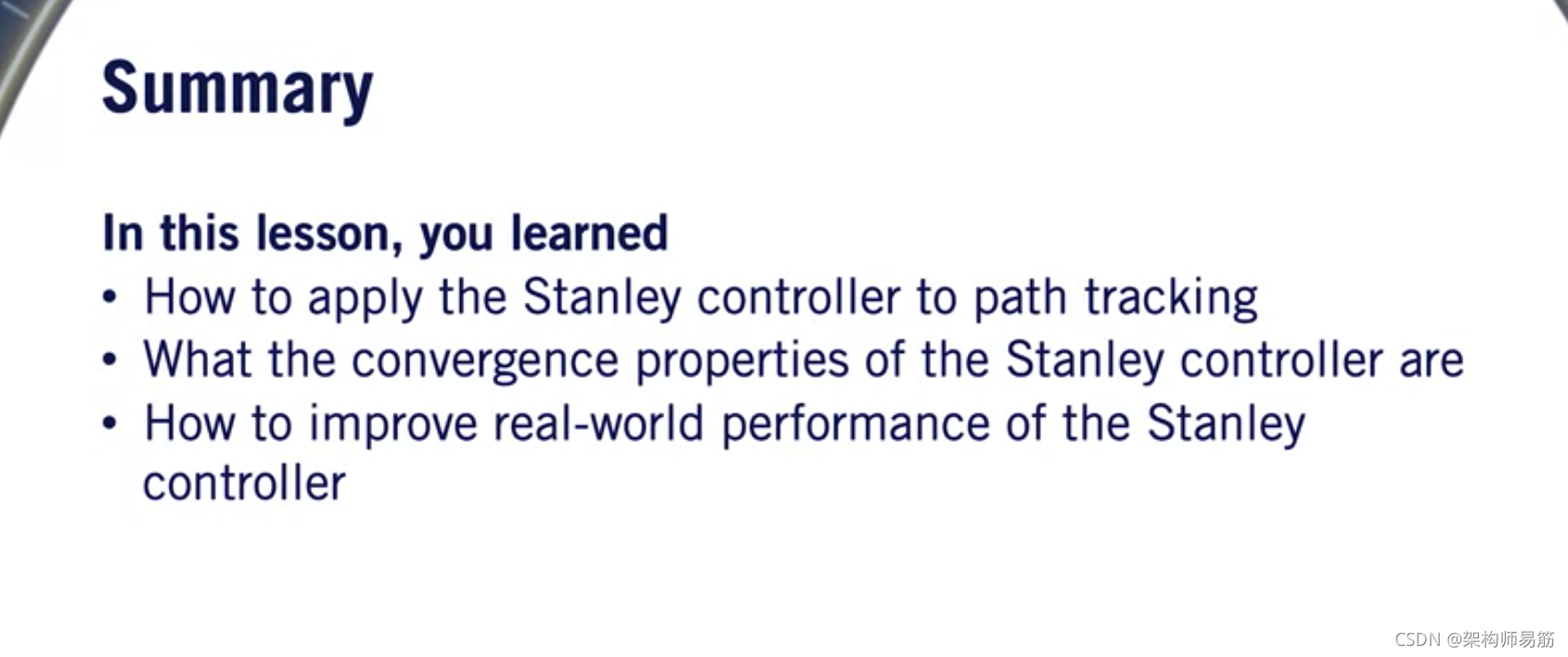 Summary

In this lesson, you learned
• How to apply the Stanley controller to path tracking
• What the convergence properties of the Stanley controller are
• How to improve real-world performance of the Stanley controller

CSDN @架构师易筋